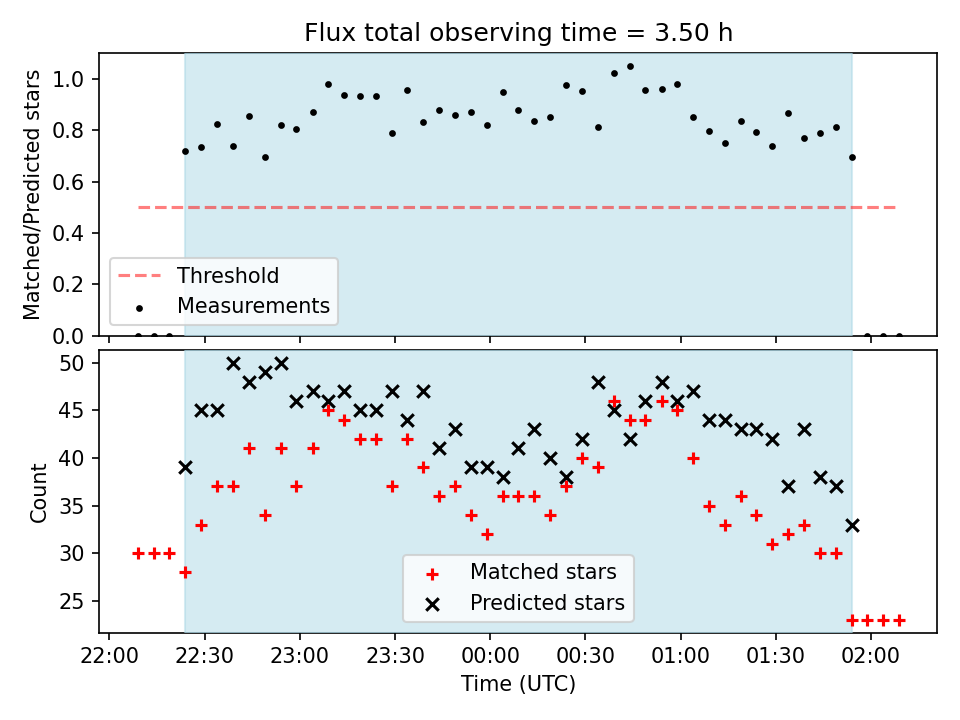 Flux total observing time = 3.50 h

Matched/Predicted stars
1.0
0.8
0.6
0.4
0.2
0.0

Threshold
Measurements

Count
50
45
40
35
30
25

Matched stars
Predicted stars

22:00 22:30 23:00 23:30 00:00 00:30 01:00 01:30 02:00
Time (UTC)